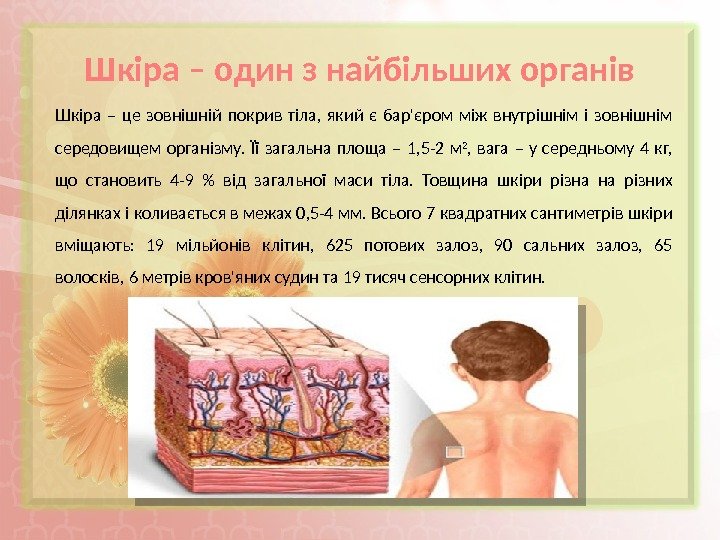 Шкіра – один з найбільших органів

Шкіра – це зовнішній покрив тіла, який є бар'єром між внутрішнім і зовнішнім середовищем організму. Її загальна площа – 1,5-2 м², вага – у середньому 4 кг, що становить 4-9 % від загальної маси тіла. Товщина шкіри різна на різних ділянках і коливається в межах 0,5-4 мм. Всього 7 квадратних сантиметрів шкіри вміщають: 19 мільйонів клітин, 625 потових залоз, 90 сальних залоз, 65 волосків, 6 метрів кров'яних судин та 19 тисяч сенсорних клітин.